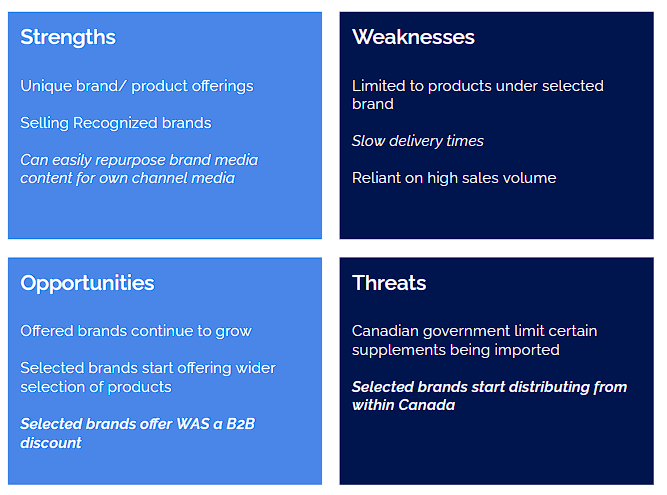 Strengths

Unique brand/ product offerings

Selling Recognized brands

Can easily repurpose brand media content for own channel media

Weaknesses

Limited to products under selected brand

Slow delivery times

Reliant on high sales volume

Opportunities

Offered brands continue to grow

Selected brands start offering wider selection of products

Selected brands offer WAS a B2B discount

Threats

Canadian government limit certain supplements being imported

Selected brands start distributing from within Canada